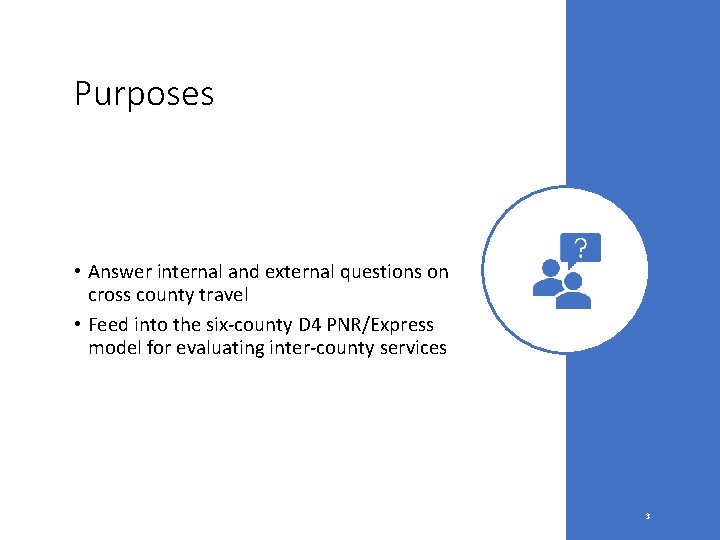 Purposes

• Answer internal and external questions on cross county travel

• Feed into the six-county D4 PNR/Express model for evaluating inter-county services

?

3